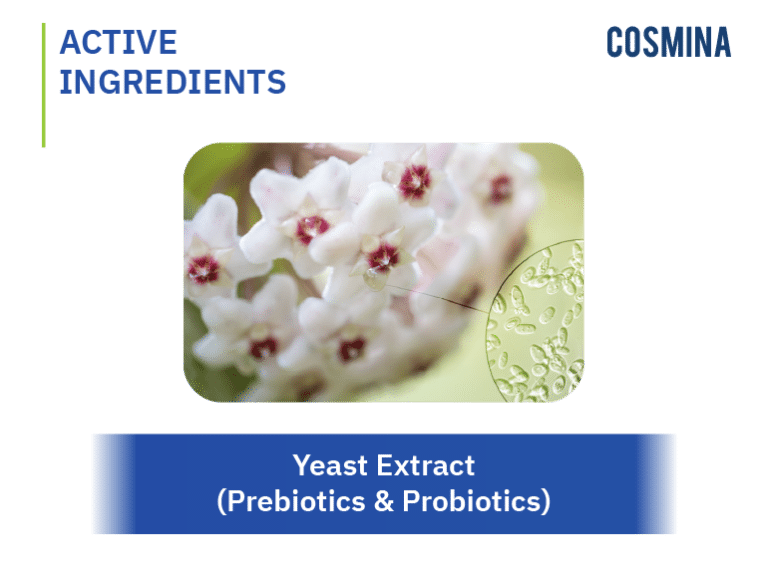 ACTIVE INGREDIENTS

COSMINA

Yeast Extract
(Prebiotics & Probiotics)